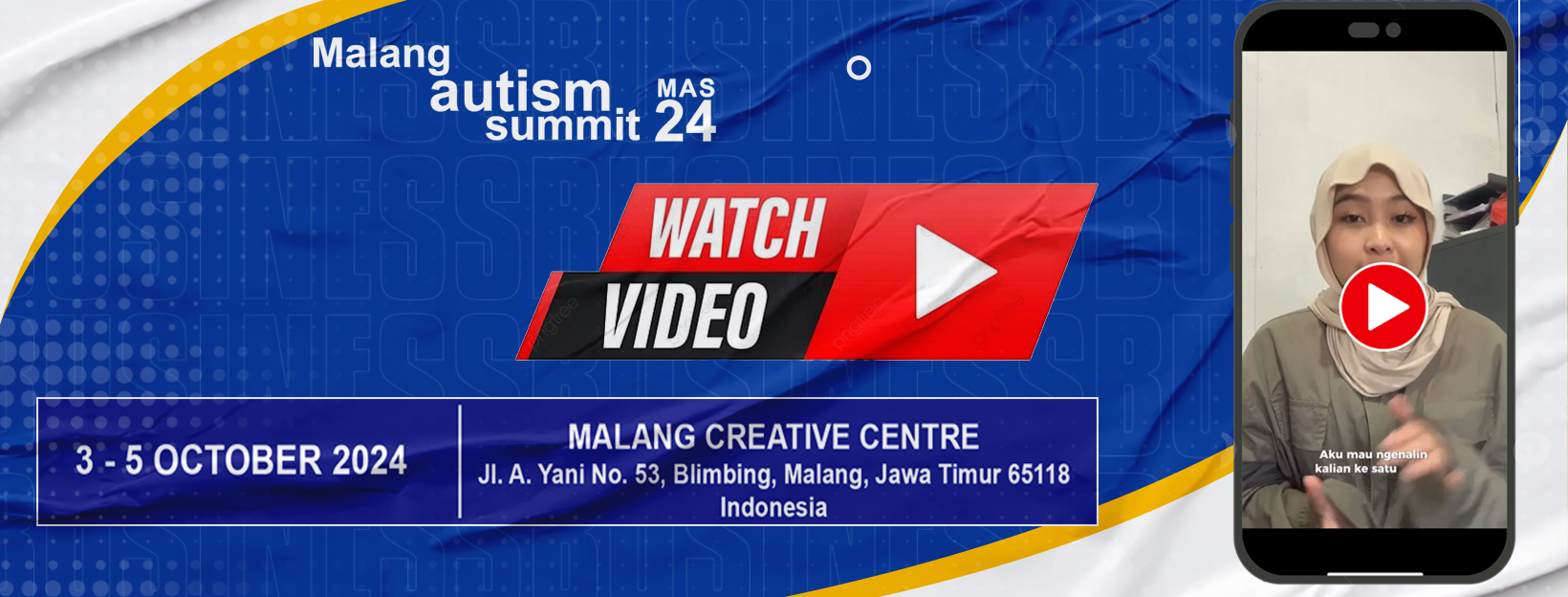 Malang autism summit

MAS 24

WATCH VIDEO

3 - 5 OCTOBER 2024

MALANG CREATIVE CENTRE
Jl. A. Yani No. 53, Blimbing, Malang, Jawa Timur 65118
Indonesia

Aku mau ngenalin kalian ke satu